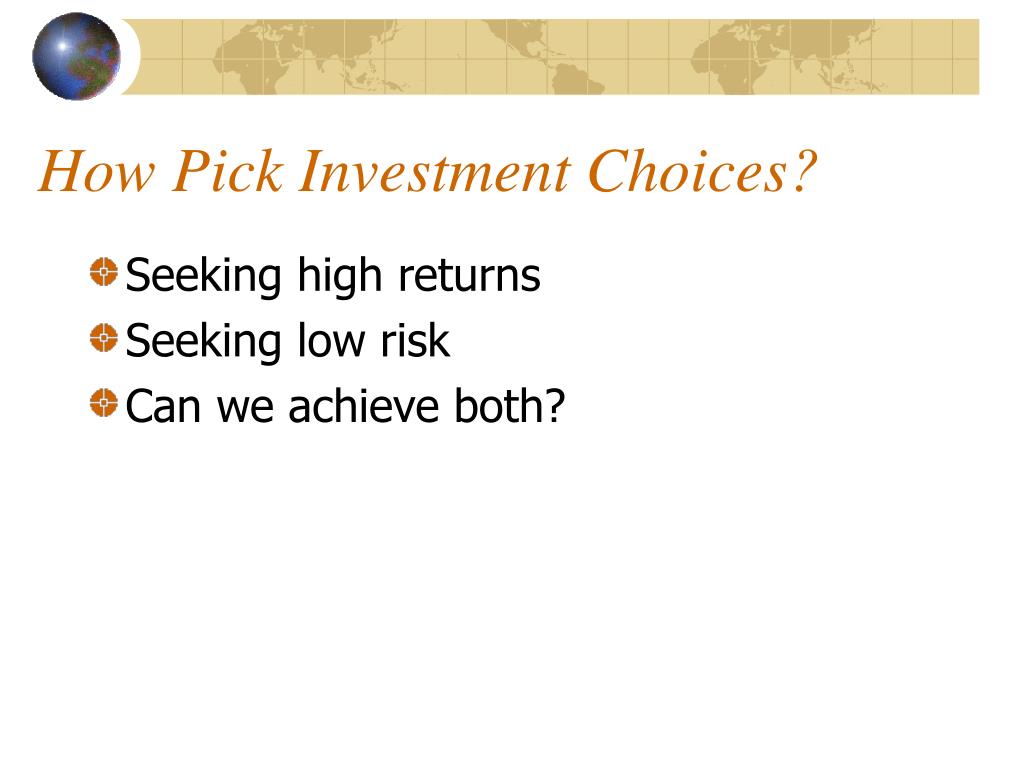 How Pick Investment Choices?

Seeking high returns
Seeking low risk
Can we achieve both?